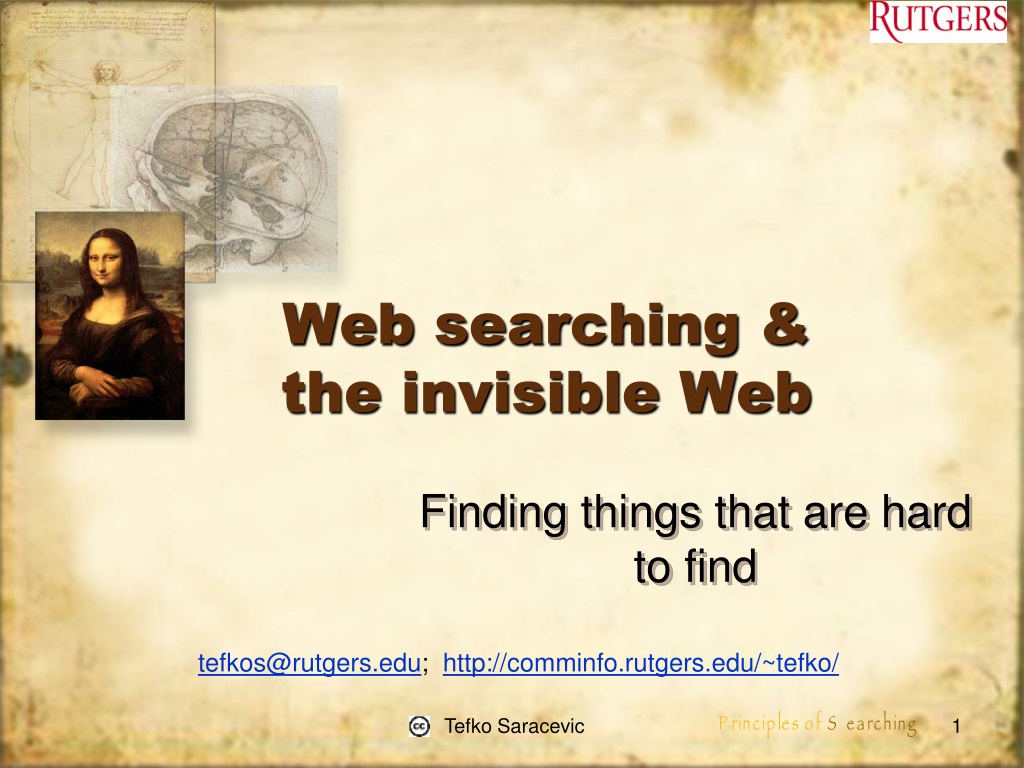 RUTGERS

Web searching & the invisible Web

Finding things that are hard to find

tefkos@rutgers.edu; http://comminfo.rutgers.edu/~tefko/

cc Tefko Saracevic

Principles of S earching

1